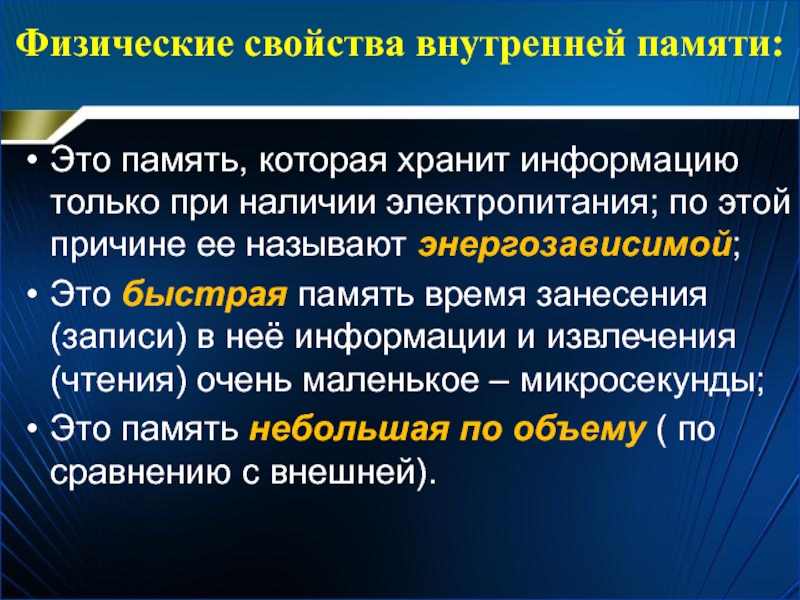 Физические свойства внутренней памяти:

• Это память, которая хранит информацию только при наличии электропитания; по этой причине ее называют энергозависимой;

• Это быстрая память время занесения (записи) в неё информации и извлечения (чтения) очень маленькое – микросекунды;

• Это память небольшая по объему ( по сравнению с внешней).